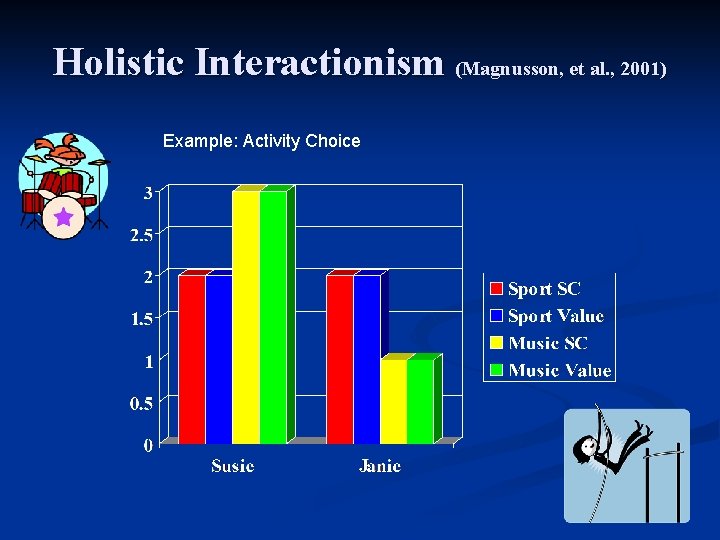 Holistic Interactionism (Magnusson, et al., 2001)

Example: Activity Choice

3
2.5
2
1.5
1
0.5
0

Susie
Janie

Sport SC
Sport Value
Music SC
Music Value